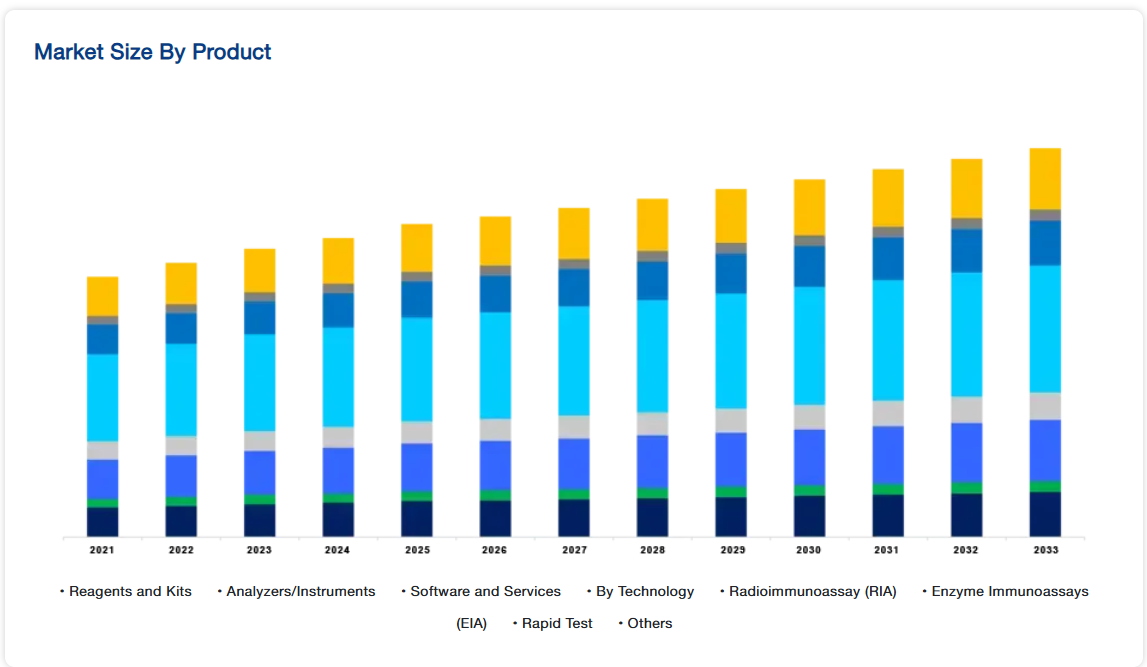 Market Size By Product

2021 2022 2023 2024 2025 2026 2027 2028 2029 2030 2031 2032 2033

• Reagents and Kits • Analyzers/Instruments • Software and Services • By Technology • Radioimmunoassay (RIA) • Enzyme Immunoassays (EIA) • Rapid Test • Others